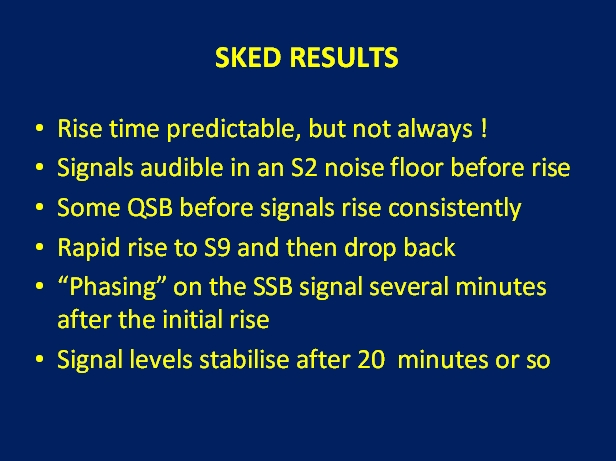 SKED RESULTS

• Rise time predictable, but not always !
• Signals audible in an S2 noise floor before rise
• Some QSB before signals rise consistently
• Rapid rise to S9 and then drop back
• “Phasing” on the SSB signal several minutes after the initial rise
• Signal levels stabilise after 20 minutes or so